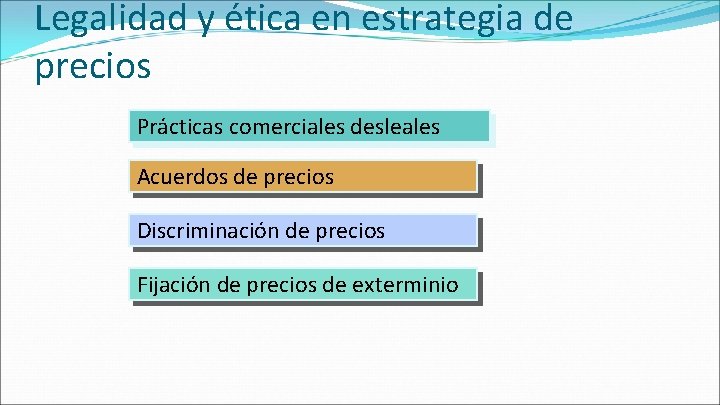 Legalidad y ética en estrategia de precios

Prácticas comerciales desleales

Acuerdos de precios

Discriminación de precios

Fijación de precios de exterminio